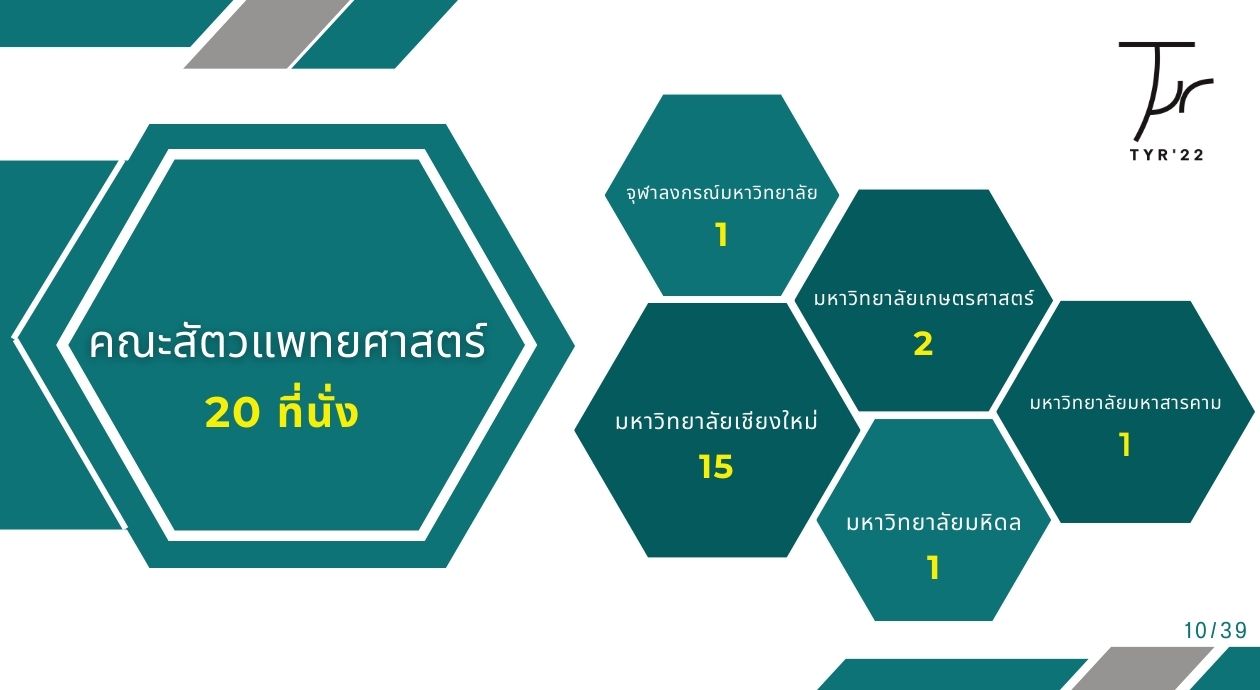 Tyr
TYR'22

คณะสัตวแพทยศาสตร์
20 ที่นั่ง

จุฬาลงกรณ์มหาวิทยาลัย
1

มหาวิทยาลัยเกษตรศาสตร์
2

มหาวิทยาลัยเชียงใหม่
15

มหาวิทยาลัยมหาสารคาม
1

มหาวิทยาลัยมหิดล
1

10/39